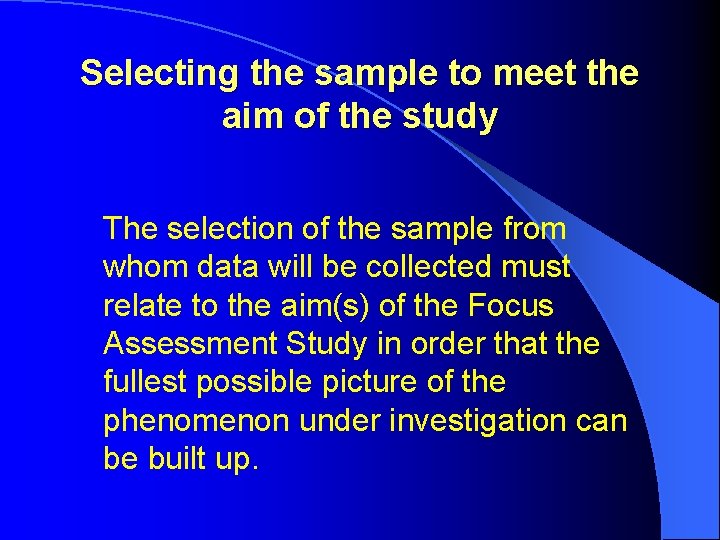 Selecting the sample to meet the aim of the study

The selection of the sample from whom data will be collected must relate to the aim(s) of the Focus Assessment Study in order that the fullest possible picture of the phenomenon under investigation can be built up.